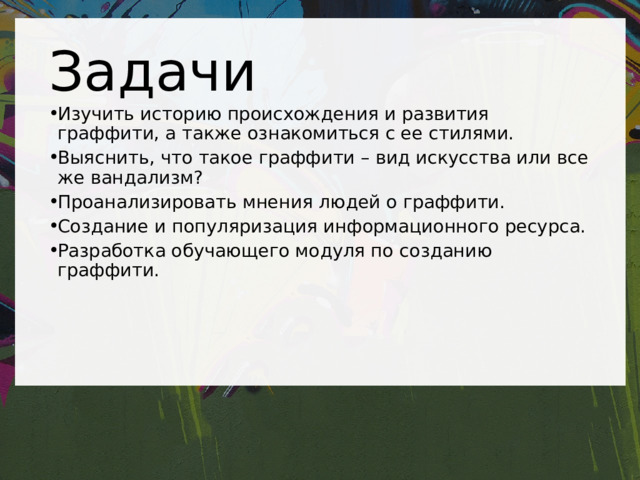 Задачи

•Изучить историю происхождения и развития граффити, а также ознакомиться с ее стилями.
•Выяснить, что такое граффити – вид искусства или все же вандализм?
•Проанализировать мнения людей о граффити.
•Создание и популяризация информационного ресурса.
•Разработка обучающего модуля по созданию граффити.